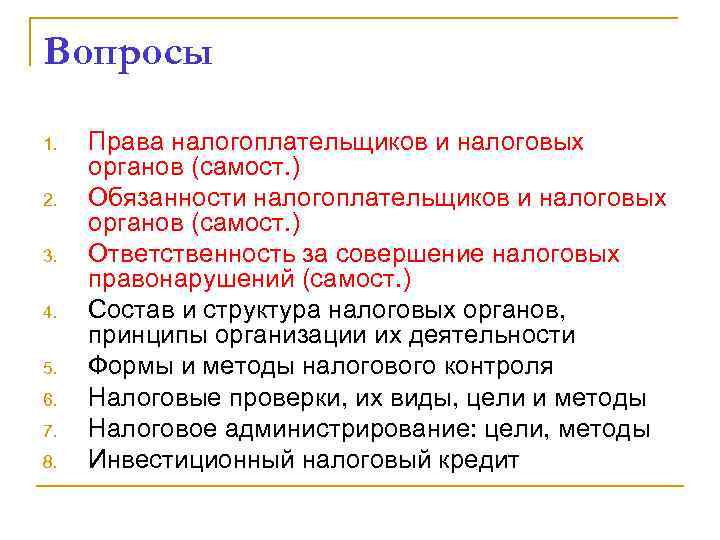 Вопросы

1. Права налогоплательщиков и налоговых органов (самост.)
2. Обязанности налогоплательщиков и налоговых органов (самост.)
3. Ответственность за совершение налоговых правонарушений (самост.)
4. Состав и структура налоговых органов, принципы организации их деятельности
5. Формы и методы налогового контроля
6. Налоговые проверки, их виды, цели и методы
7. Налоговое администрирование: цели, методы
8. Инвестиционный налоговый кредит